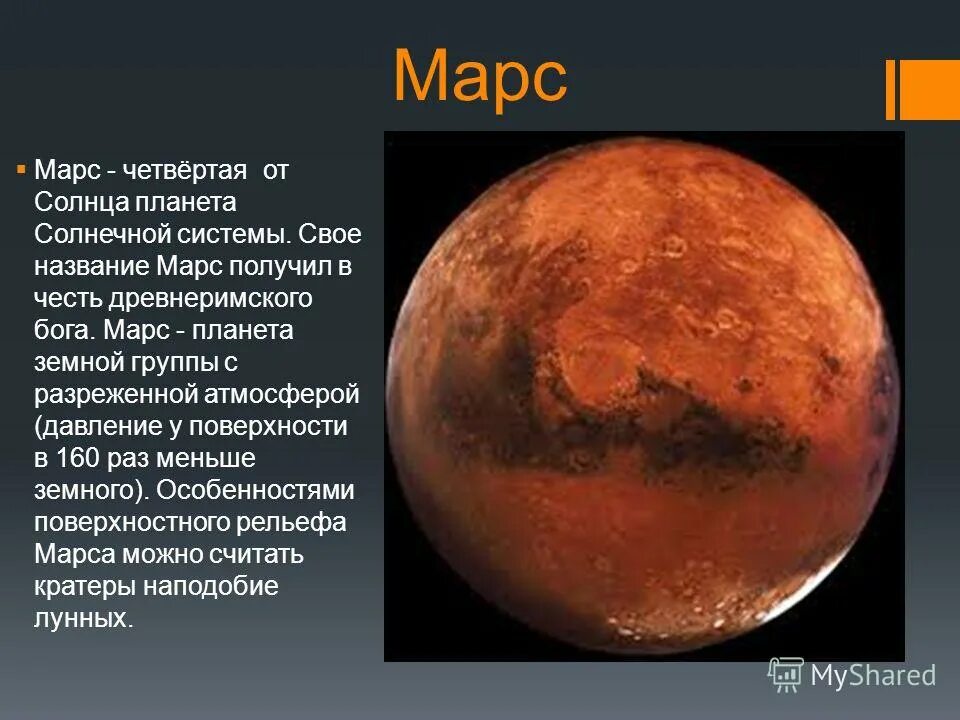 Марс

Марс - четвёртая от Солнца планета Солнечной системы. Свое название Марс получил в честь древнеримского бога. Марс - планета земной группы с разреженной атмосферой (давление у поверхности в 160 раз меньше земного). Особенностями поверхностного рельефа Марса можно считать кратеры наподобие лунных.

MyShared